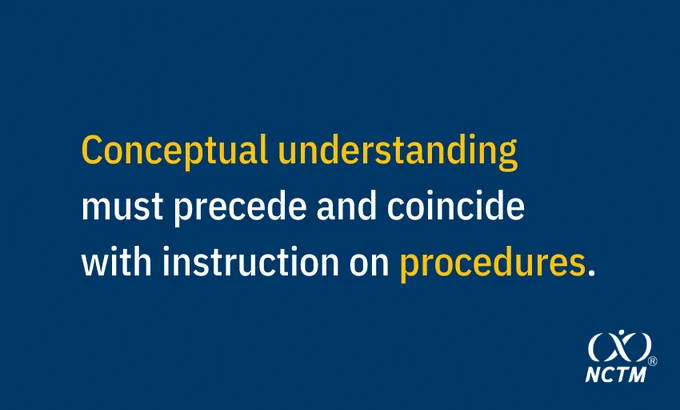 Conceptual understanding must precede and coincide with instruction on procedures.

NCTM®